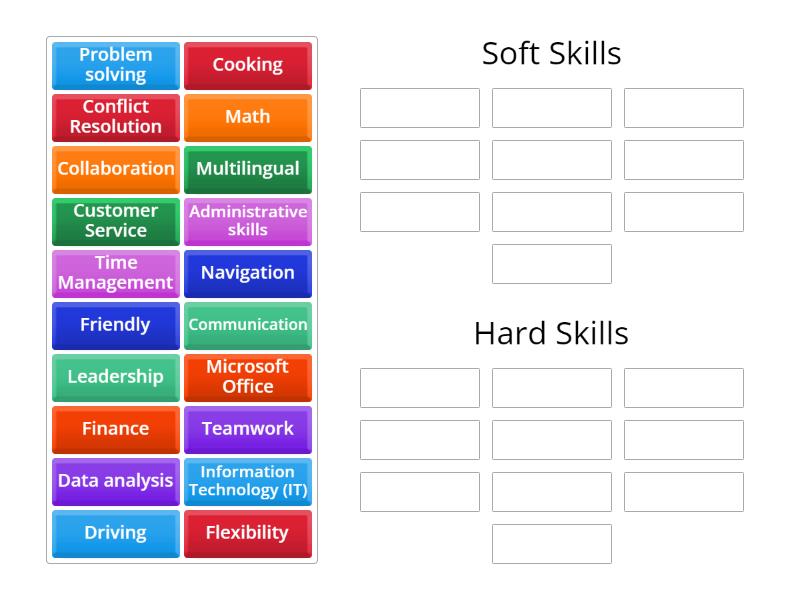 Problem solving
Cooking
Conflict Resolution
Math
Collaboration
Multilingual
Customer Service
Administrative skills
Time Management
Navigation
Friendly
Communication
Leadership
Microsoft Office
Finance
Teamwork
Data analysis
Information Technology (IT)
Driving
Flexibility

Soft Skills

Hard Skills